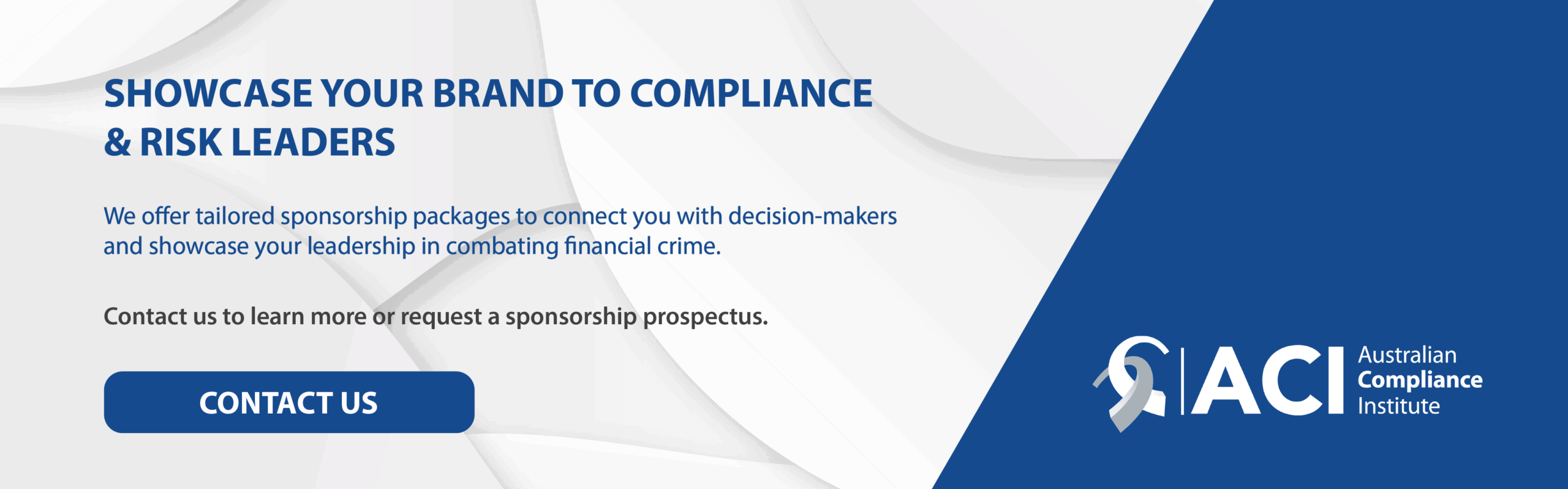 SHOWCASE YOUR BRAND TO COMPLIANCE & RISK LEADERS

We offer tailored sponsorship packages to connect you with decision-makers and showcase your leadership in combating financial crime.

Contact us to learn more or request a sponsorship prospectus.

CONTACT US

ACI Australian Compliance Institute